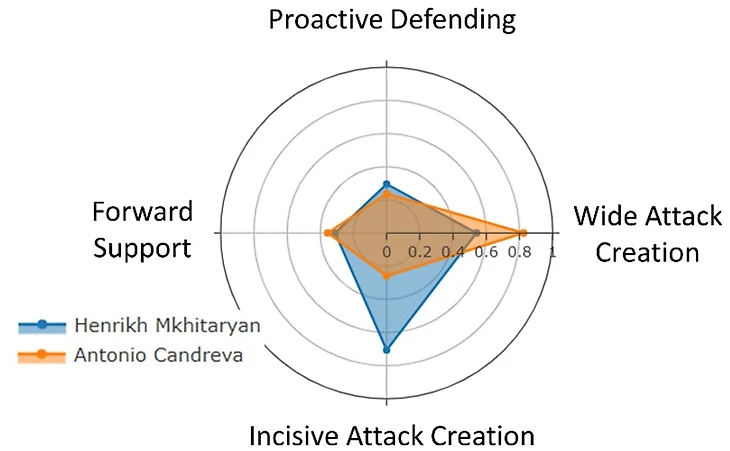 Proactive Defending

Forward Support

Wide Attack Creation

0 0.2 0.4 0.6 0.8 1

Henrikh Mkhitaryan
Antonio Candreva

Incisive Attack Creation